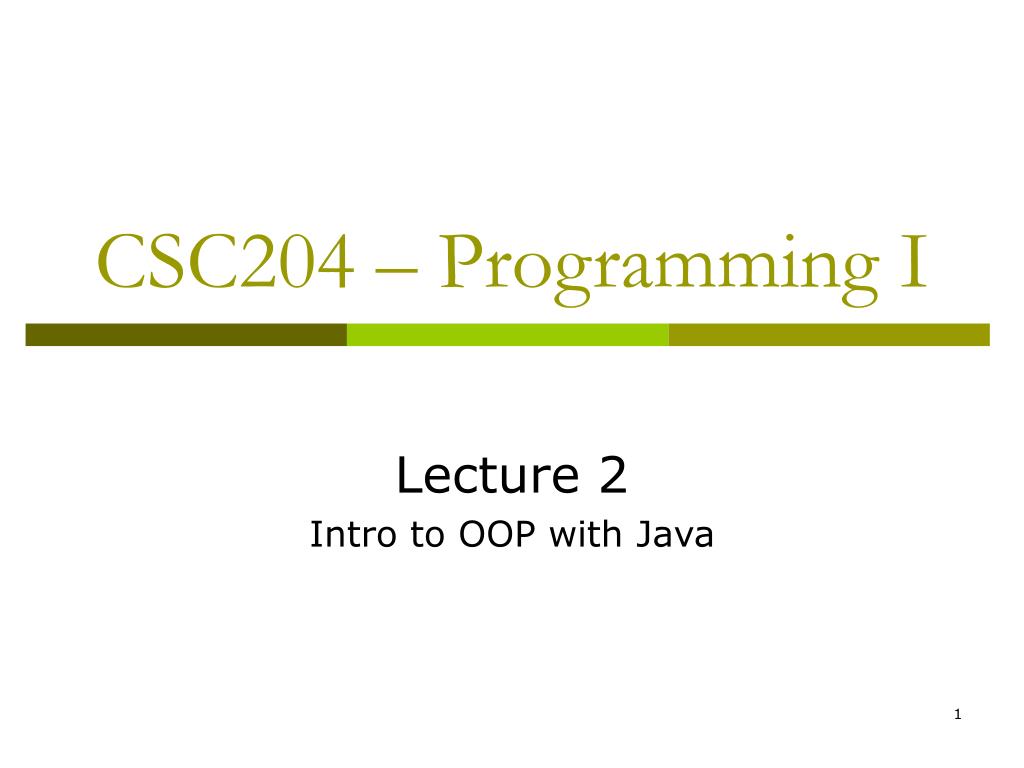 CSC204 – Programming I

Lecture 2
Intro to OOP with Java

1